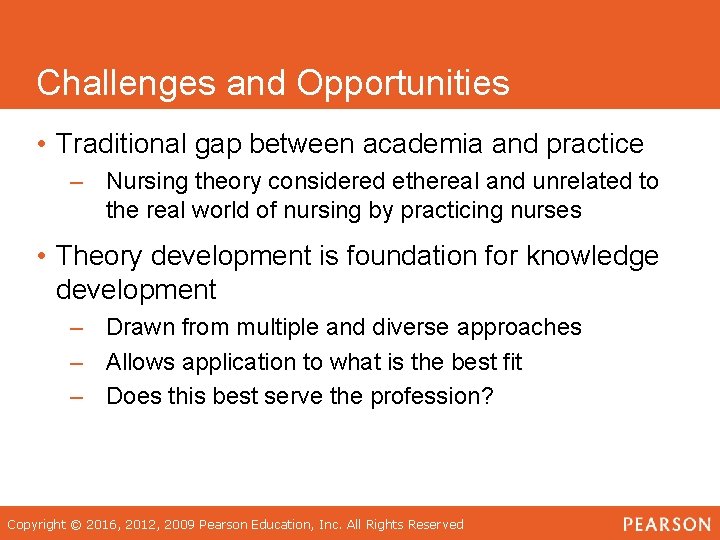 Challenges and Opportunities

• Traditional gap between academia and practice
– Nursing theory considered ethereal and unrelated to the real world of nursing by practicing nurses

• Theory development is foundation for knowledge development
– Drawn from multiple and diverse approaches
– Allows application to what is the best fit
– Does this best serve the profession?

Copyright © 2016, 2012, 2009 Pearson Education, Inc. All Rights Reserved

PEARSON